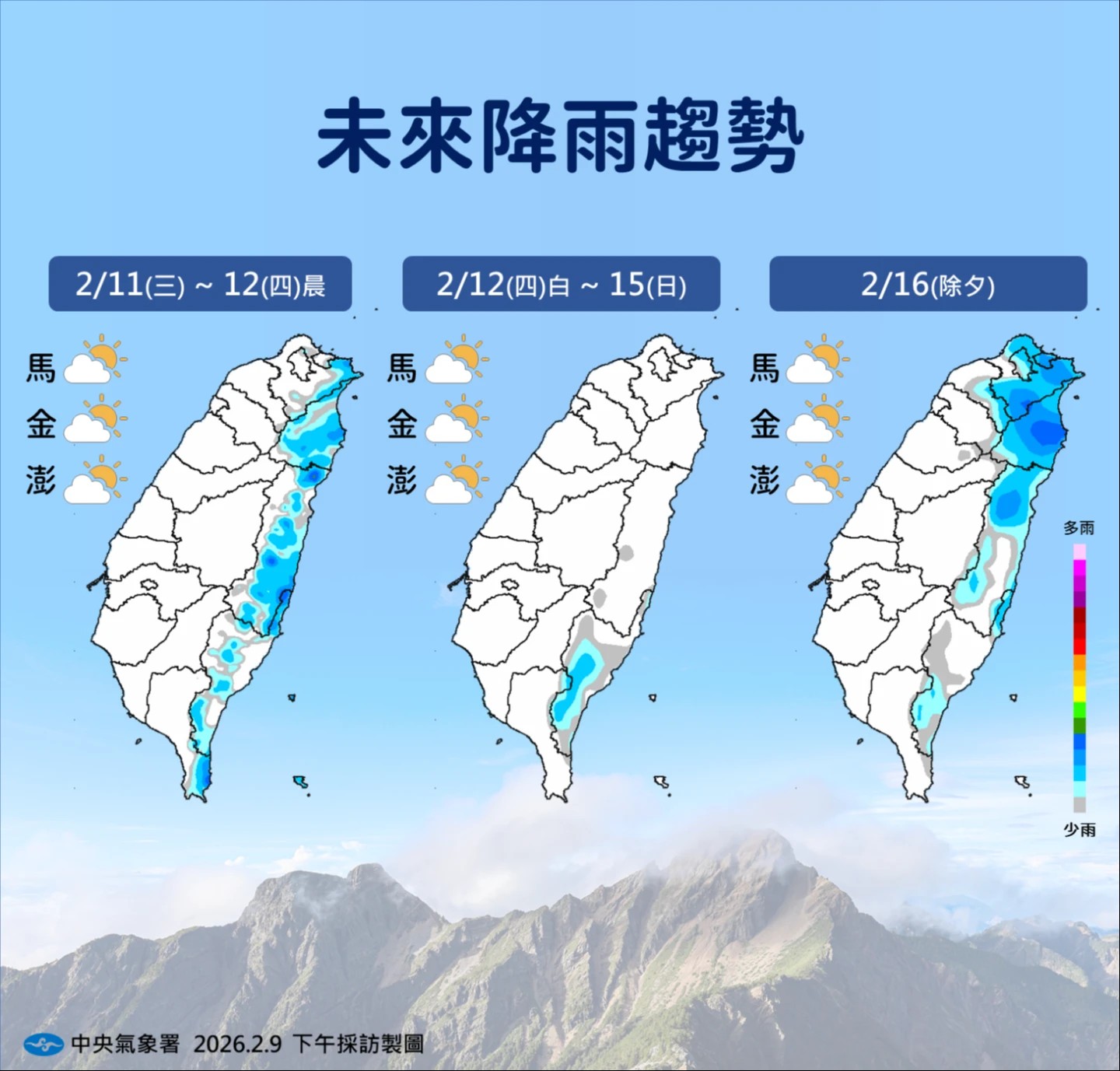 未來降雨趨勢

2/11(三) ~ 12(四)晨

馬
金
澎

2/12(四)白 ~ 15(日)

馬
金
澎

2/16(除夕)

馬
金
澎

多雨
少雨

中央氣象署 2026.2.9 下午採訪製圖